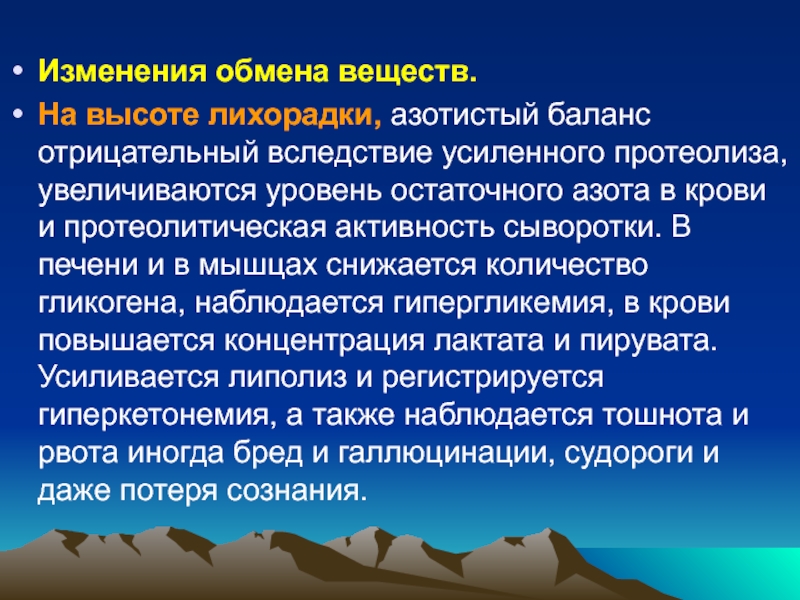 • Изменения обмена веществ.

• На высоте лихорадки, азотистый баланс отрицательный вследствие усиленного протеолиза, увеличиваются уровень остаточного азота в крови и протеолитическая активность сыворотки. В печени и в мышцах снижается количество гликогена, наблюдается гипергликемия, в крови повышается концентрация лактата и пирувата. Усиливается липолиз и регистрируется гиперкетонемия, а также наблюдается тошнота и рвота иногда бред и галлюцинации, судороги и даже потеря сознания.